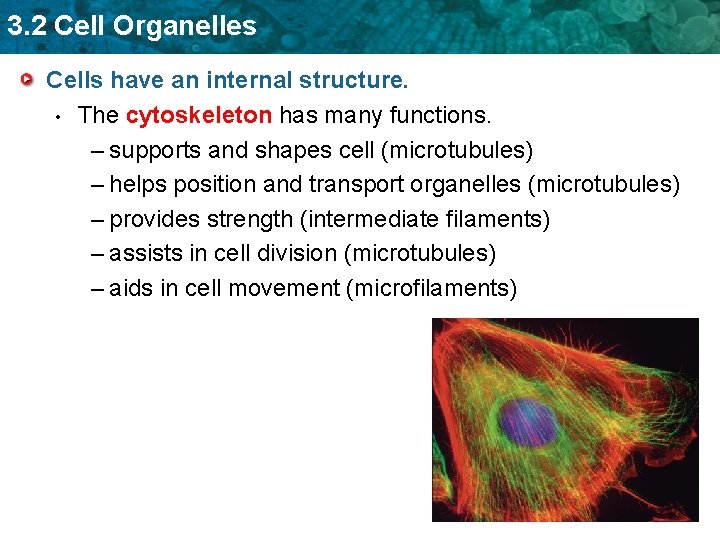 3.2 Cell Organelles

Cells have an internal structure.

• The cytoskeleton has many functions.

– supports and shapes cell (microtubules)

– helps position and transport organelles (microtubules)

– provides strength (intermediate filaments)

– assists in cell division (microtubules)

– aids in cell movement (microfilaments)